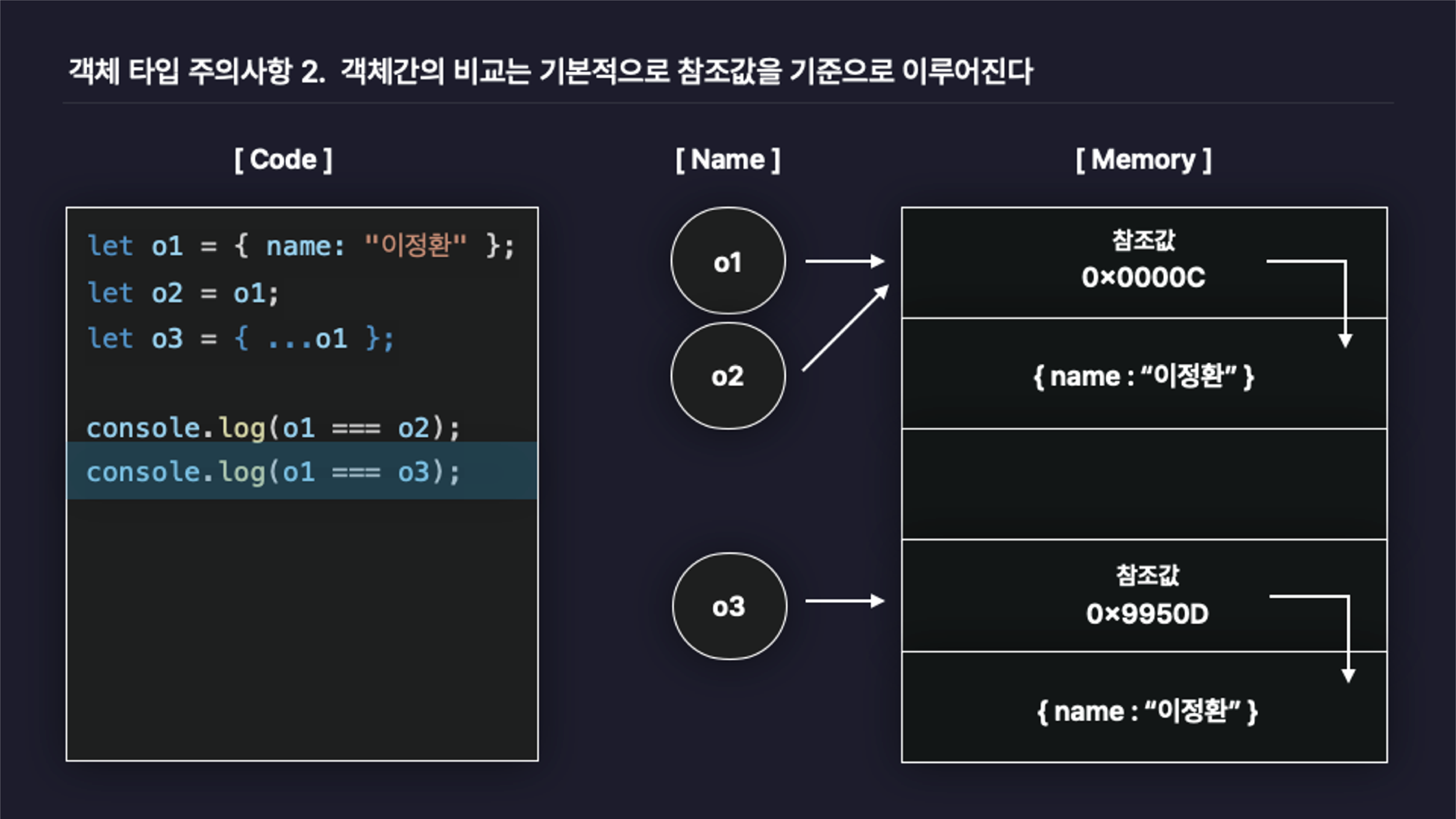 객체 타입 주의사항 2. 객체간의 비교는 기본적으로 참조값을 기준으로 이루어진다

[ Code ]

let o1 = { name: "이정환" };
let o2 = o1;
let o3 = { ...o1 };

console.log(o1 === o2);
console.log(o1 === o3);

[ Name ]

o1

o2

o3

[ Memory ]

참조값
0×0000C

{ name : "이정환" }

참조값
0×9950D

{ name : "이정환" }